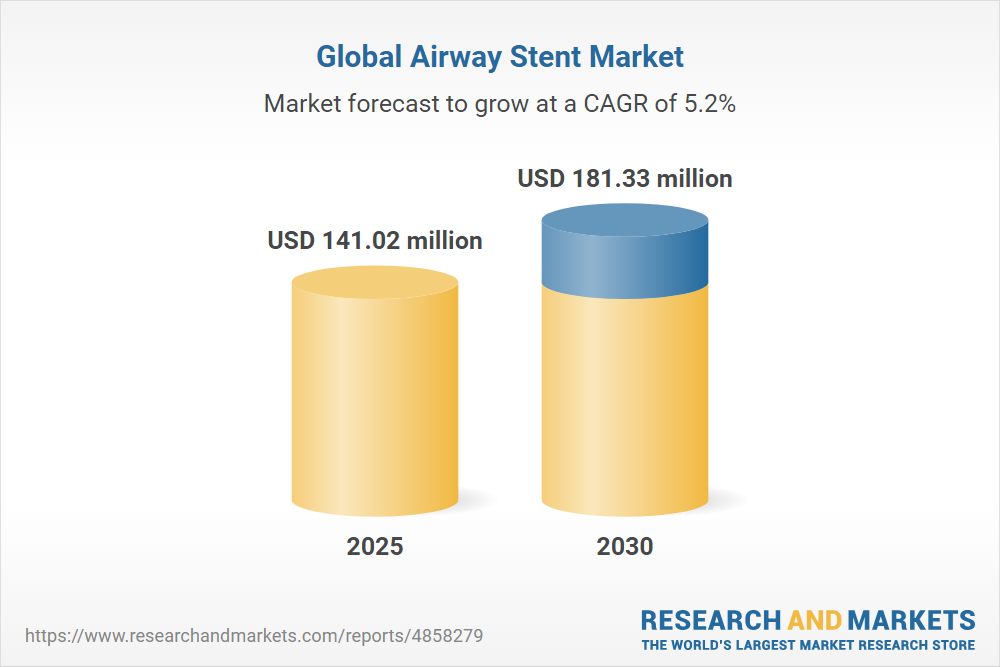 Global Airway Stent Market

Market forecast to grow at a CAGR of 5.2%

USD 141.02 million

USD 181.33 million

2025

2030

https://www.researchandmarkets.com/reports/4858279

RESEARCH AND MARKETS
THE WORLD'S LARGEST MARKET RESEARCH STORE